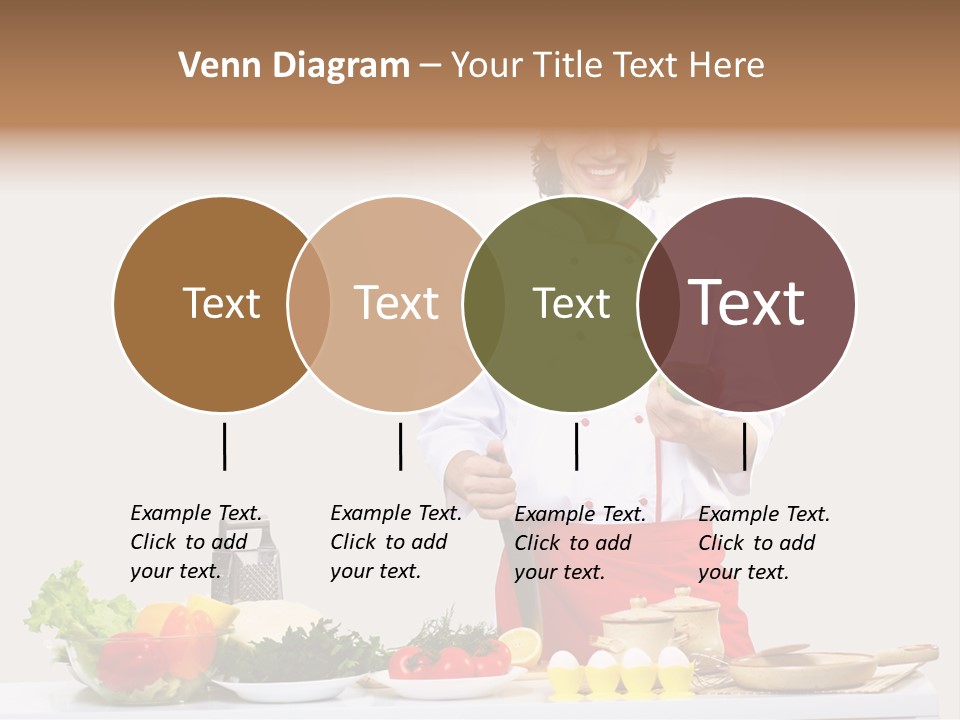 Venn Diagram – Your Title Text Here

Text

Text

Text

Text

Example Text. Click to add your text.

Example Text. Click to add your text.

Example Text. Click to add your text.

Example Text. Click to add your text.